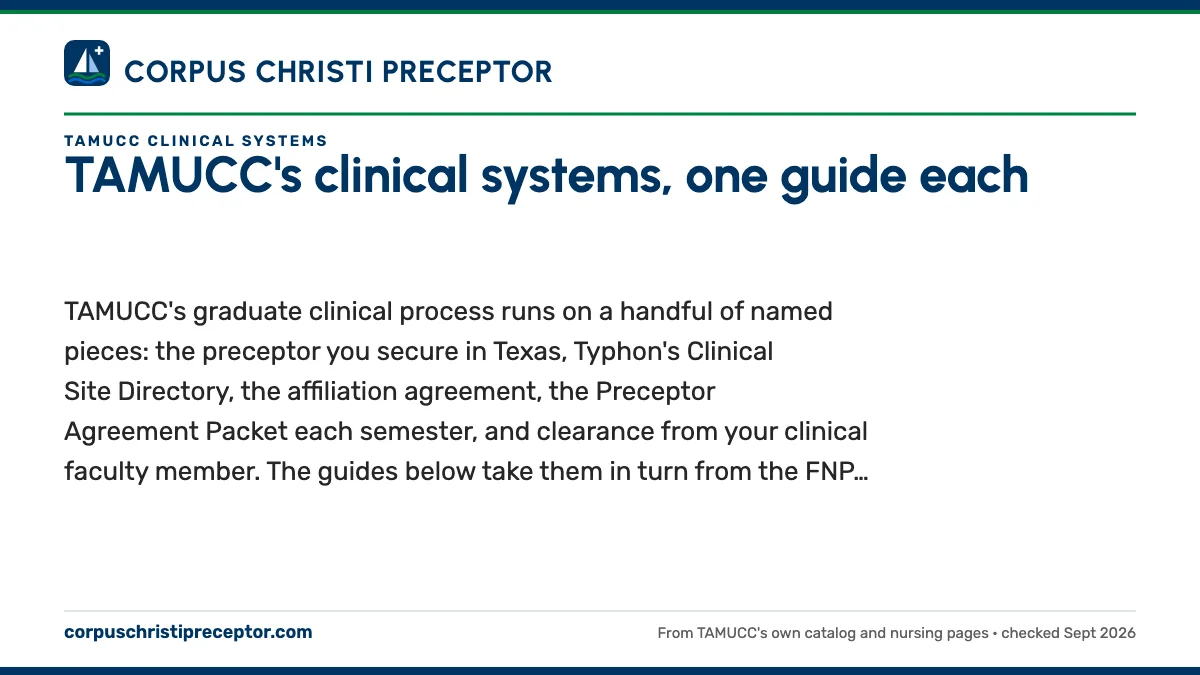 CORPUS CHRISTI PRECEPTOR

TAMUCC CLINICAL SYSTEMS

TAMUCC's clinical systems, one guide each

TAMUCC's graduate clinical process runs on a handful of named pieces: the preceptor you secure in Texas, Typhon's Clinical Site Directory, the affiliation agreement, the Preceptor Agreement Packet each semester, and clearance from your clinical faculty member. The guides below take them in turn from the FNP…

corpuschristipreceptor.com

From TAMUCC's own catalog and nursing pages • checked Sept 2026